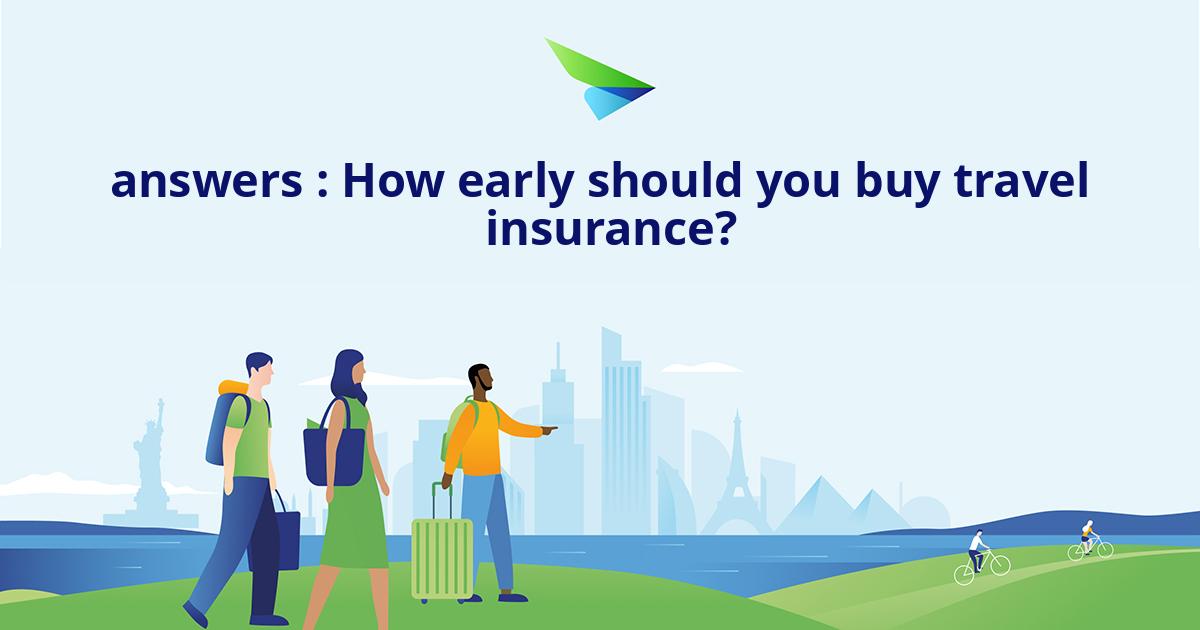 answers : How early should you buy travel insurance?